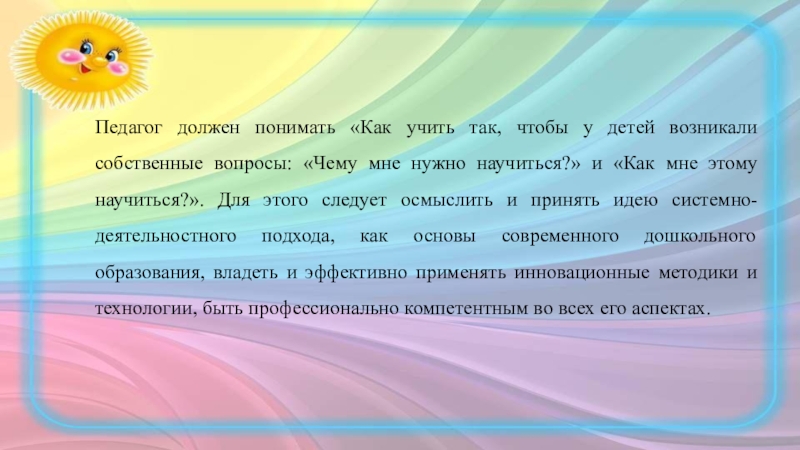 Педагог должен понимать «Как учить так, чтобы у детей возникали собственные вопросы: «Чему мне нужно научиться?» и «Как мне этому научиться?». Для этого следует осмыслить и принять идею системно-деятельностного подхода, как основы современного дошкольного образования, владеть и эффективно применять инновационные методики и технологии, быть профессионально компетентным во всех его аспектах.